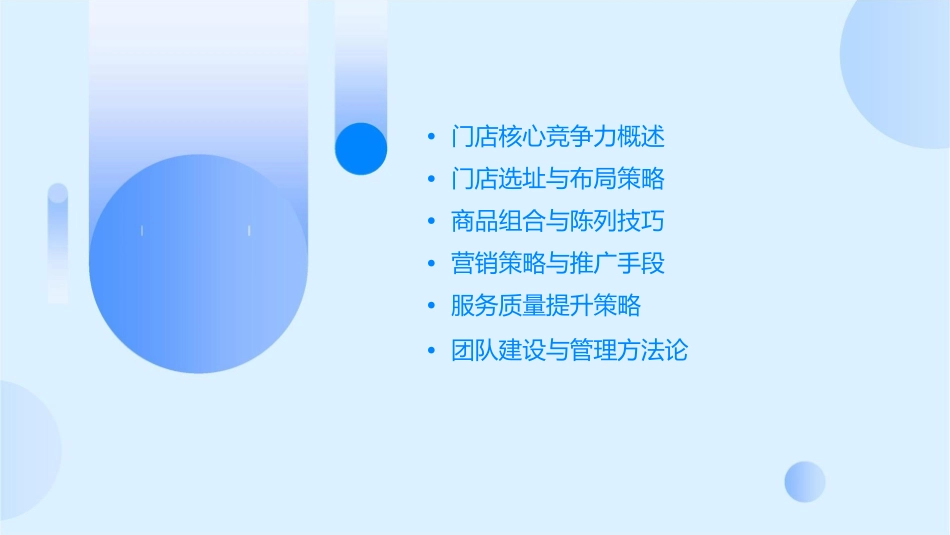 • 门店核心竞争力概述
• 门店选址与布局策略
• 商品组合与陈列技巧
• 营销策略与推广手段
• 服务质量提升策略
• 团队建设与管理方法论